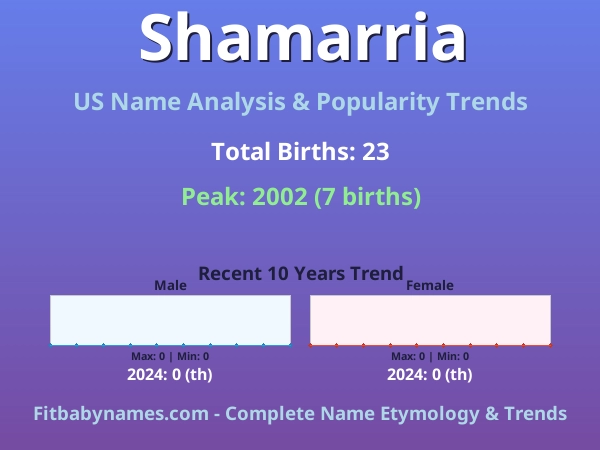 Shamarria

US Name Analysis & Popularity Trends

Total Births: 23

Peak: 2002 (7 births)

Recent 10 Years Trend

Male

Max: 0 | Min: 0

2024: 0 (th)

Female

Max: 0 | Min: 0

2024: 0 (th)

Fitbabynames.com - Complete Name Etymology & Trends